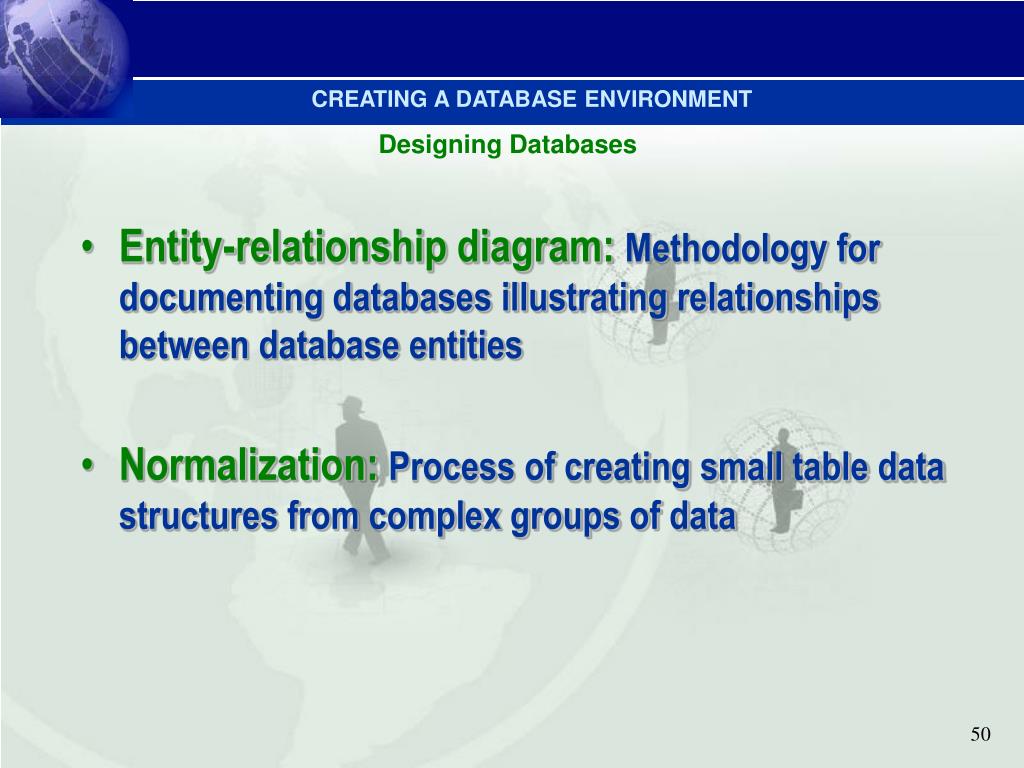 CREATING A DATABASE ENVIRONMENT

Designing Databases

• Entity-relationship diagram: Methodology for documenting databases illustrating relationships between database entities

• Normalization: Process of creating small table data structures from complex groups of data

50